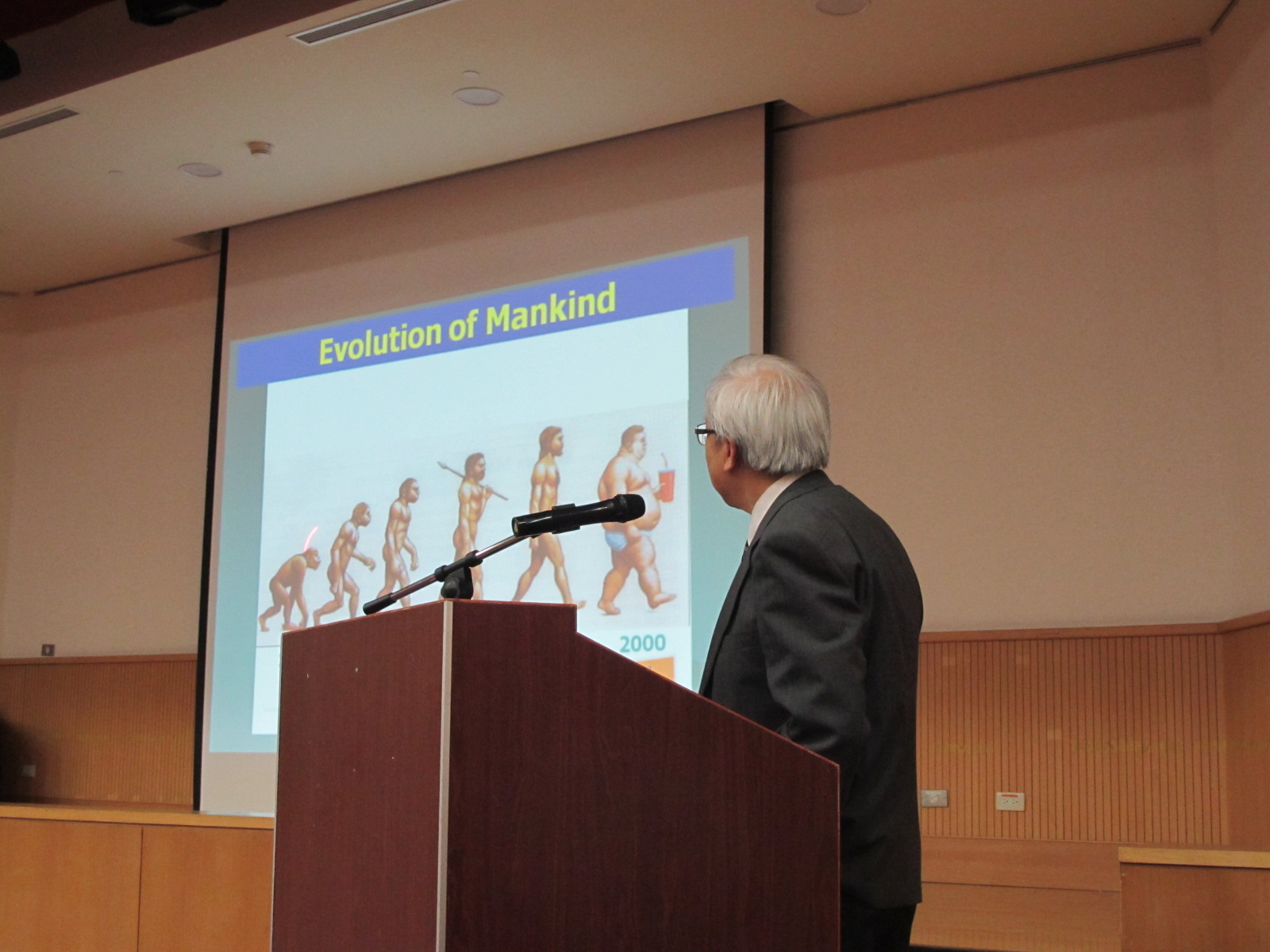 Evolution of Mankind

2000